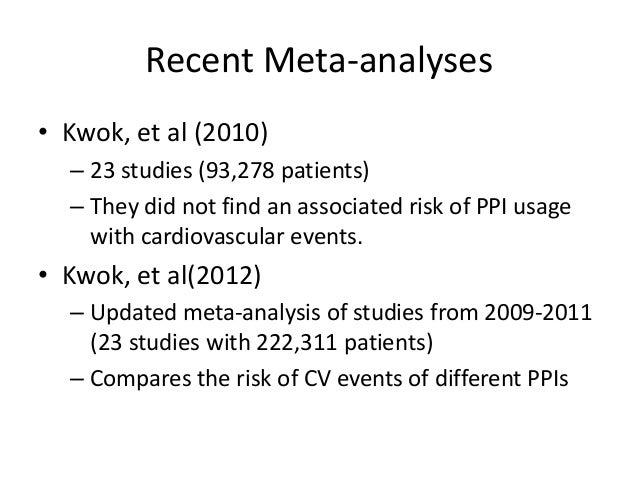 Recent Meta-analyses

• Kwok, et al (2010)
– 23 studies (93,278 patients)
– They did not find an associated risk of PPI usage with cardiovascular events.

• Kwok, et al(2012)
– Updated meta-analysis of studies from 2009-2011 (23 studies with 222,311 patients)
– Compares the risk of CV events of different PPIs